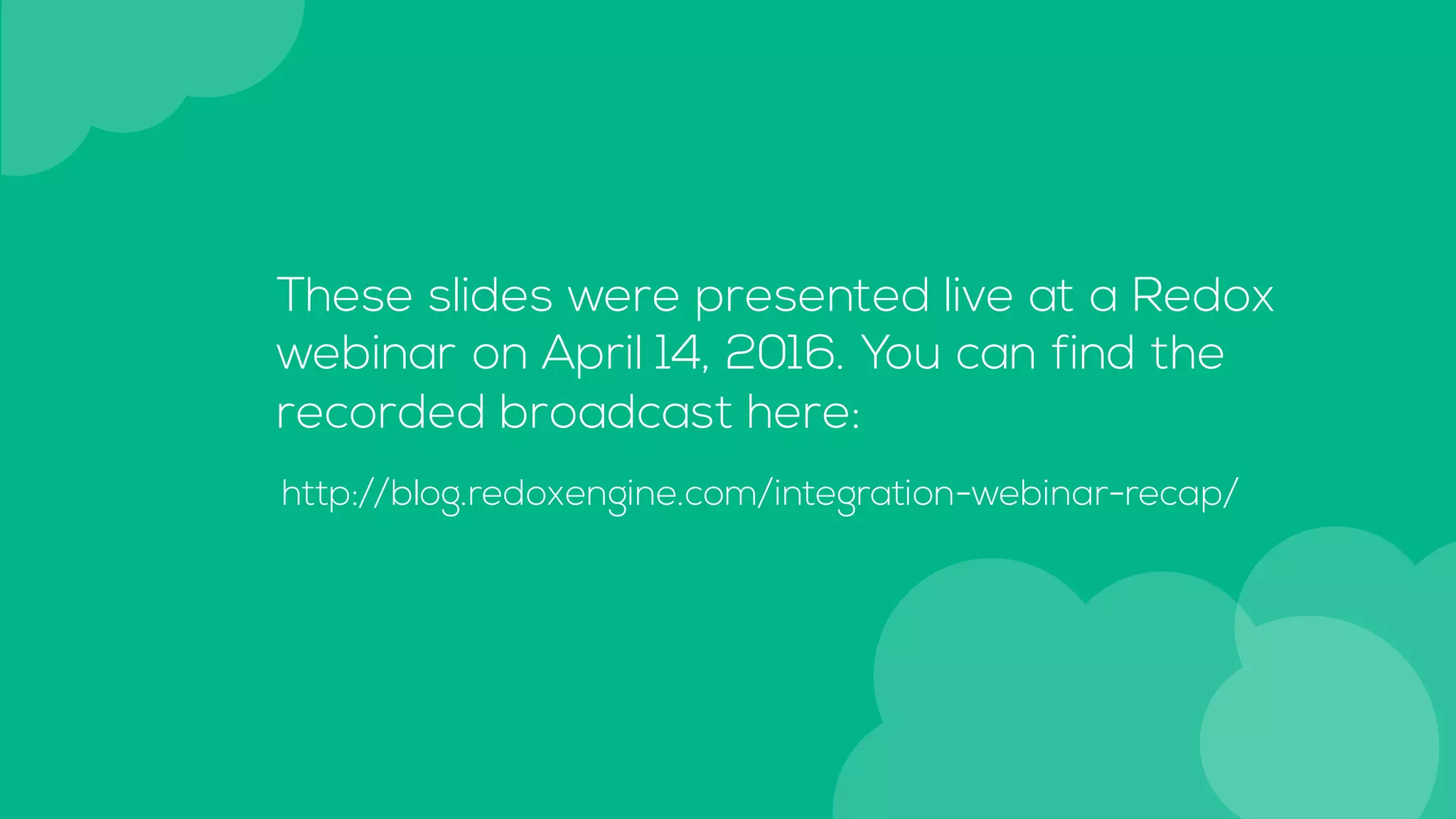 These slides were presented live at a Redox webinar on April 14, 2016. You can find the recorded broadcast here:

http://blog.redoxengine.com/integration-webinar-recap/